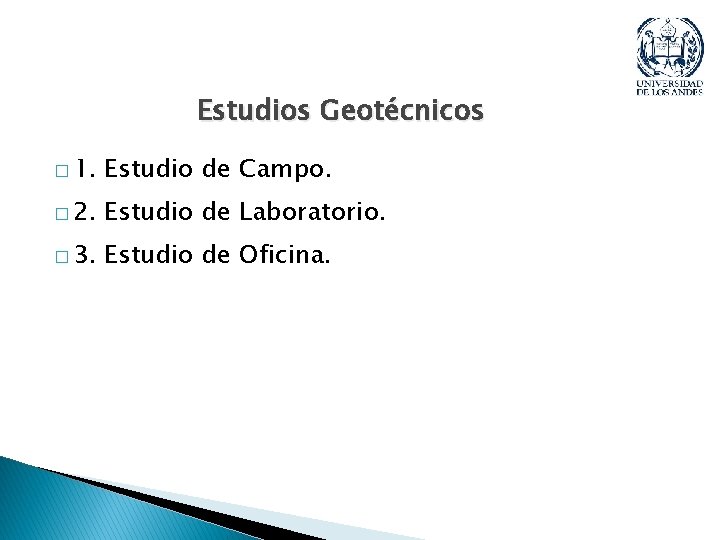 UNIVERSIDAD DE LOS ANDES

Estudios Geotécnicos

□ 1. Estudio de Campo.

□ 2. Estudio de Laboratorio.

□ 3. Estudio de Oficina.